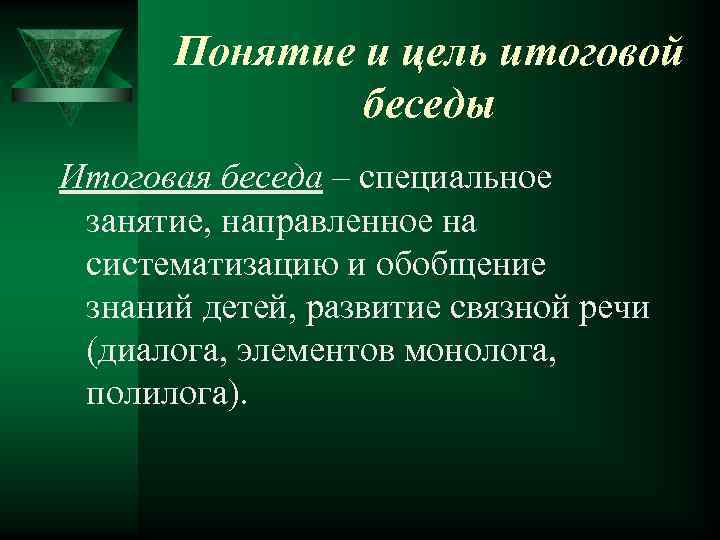 Понятие и цель итоговой беседы

Итоговая беседа – специальное занятие, направленное на систематизацию и обобщение знаний детей, развитие связной речи (диалога, элементов монолога, полилога).